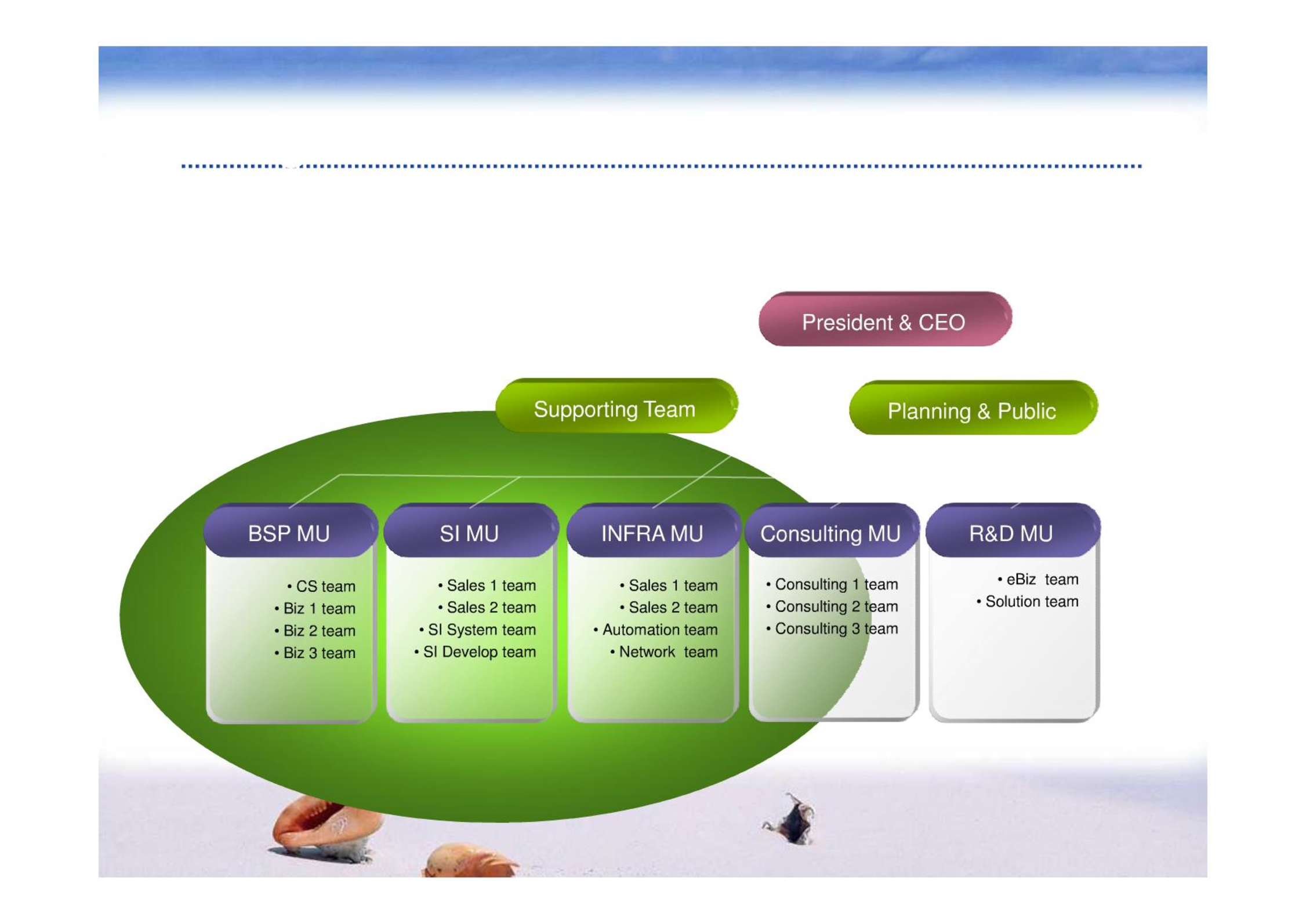 President & CEO

Supporting Team

Planning & Public

BSP MU
• CS team
• Biz 1 team
• Biz 2 team
• Biz 3 team

SI MU
• Sales 1 team
• Sales 2 team
• SI System team
• SI Develop team

INFRA MU
• Sales 1 team
• Sales 2 team
• Automation team
• Network team

Consulting MU
• Consulting 1 team
• Consulting 2 team
• Consulting 3 team

R&D MU
• eBiz team
• Solution team